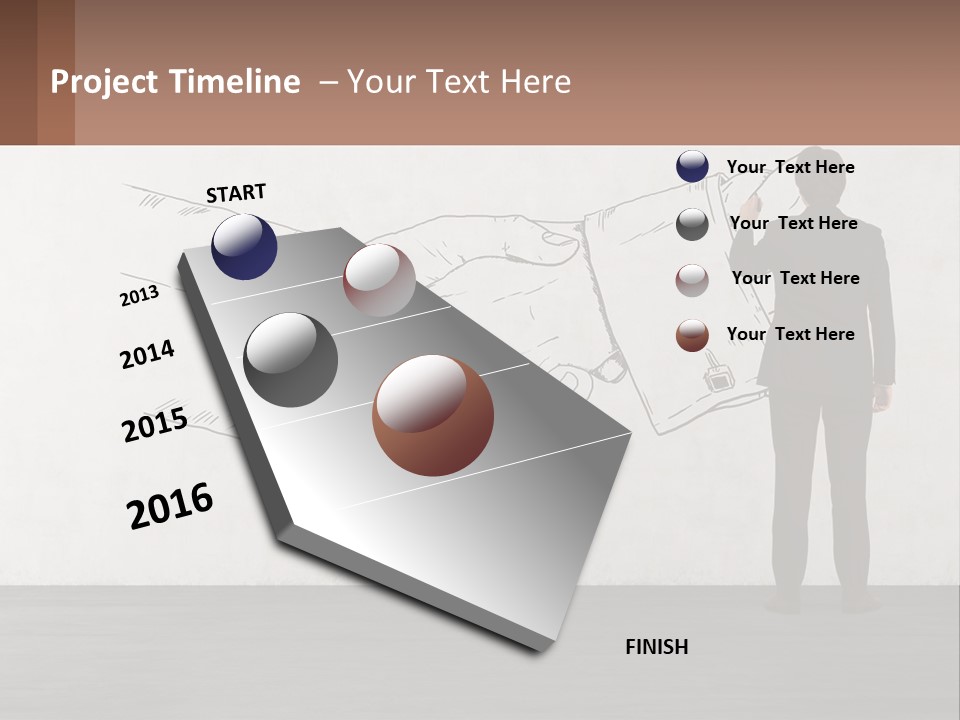 Project Timeline – Your Text Here

START

2013

2014

2015

2016

FINISH

Your Text Here

Your Text Here

Your Text Here

Your Text Here